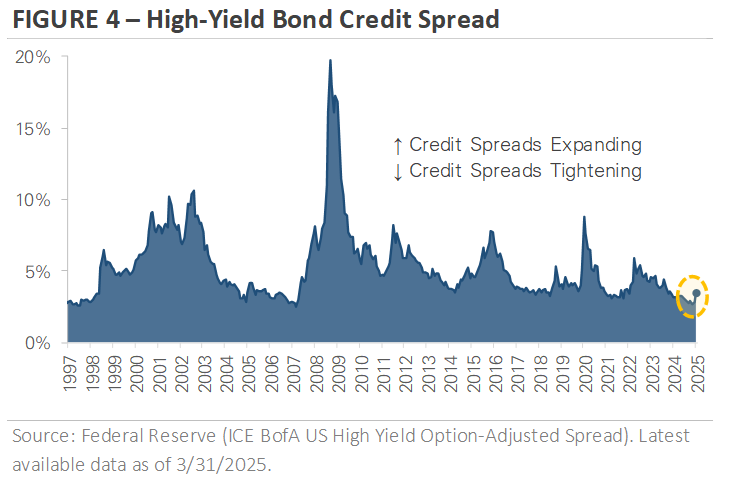 FIGURE 4 – High-Yield Bond Credit Spread

20%
15%
10%
5%
0%

↑ Credit Spreads Expanding
↓ Credit Spreads Tightening

1997 1998 1999 2000 2001 2002 2003 2004 2005 2006 2007 2008 2009 2010 2011 2012 2013 2014 2015 2016 2017 2018 2019 2020 2021 2022 2023 2024 2025

Source: Federal Reserve (ICE BofA US High Yield Option-Adjusted Spread). Latest available data as of 3/31/2025.